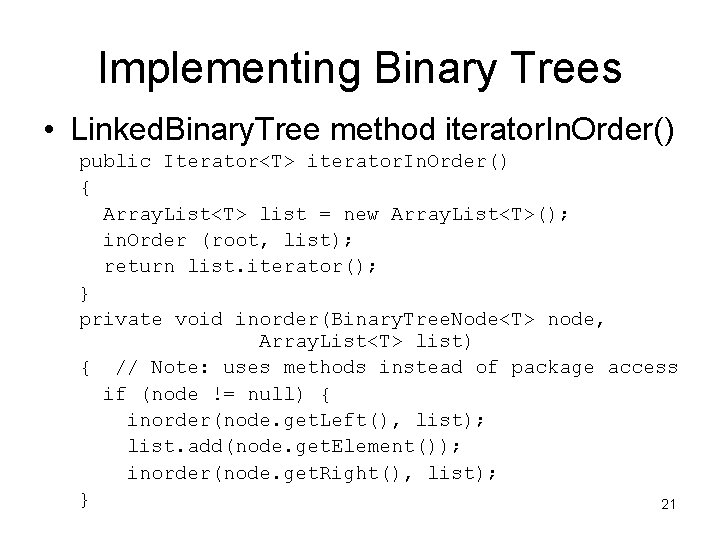 Implementing Binary Trees

• LinkedBinaryTree method iteratorInOrder()

public Iterator<T> iteratorInOrder()
{
  ArrayList<T> list = new ArrayList<T>();
  inOrder (root, list);
  return list.iterator();
}
private void inorder(BinaryTreeNode<T> node,
              ArrayList<T> list)
{  // Note: uses methods instead of package access
  if (node != null) {
    inorder(node.getLeft(), list);
    list.add(node.getElement());
    inorder(node.getRight(), list);
}

21